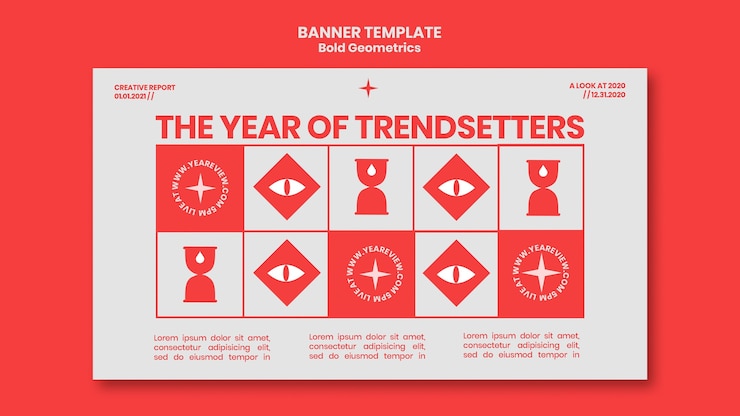 BANNER TEMPLATE
Bold Geometrics

CREATIVE REPORT
01.01.2021 //

A LOOK AT 2020
// 12.31.2020

THE YEAR OF TRENDSETTERS

WWW.YEAREVIEW.COM 5PM LIVE AT

WWW.YEAREVIEW.COM 5PM LIVE AT

WWW.YEAREVIEW.COM 5PM LIVE AT

Lorem ipsum dolor sit amet, consectetur adipisicing elit, sed do eiusmod tempor in

Lorem ipsum dolor sit amet, consectetur adipisicing elit, sed do eiusmod tempor in

Lorem ipsum dolor sit amet, consectetur adipisicing elit, sed do eiusmod tempor in